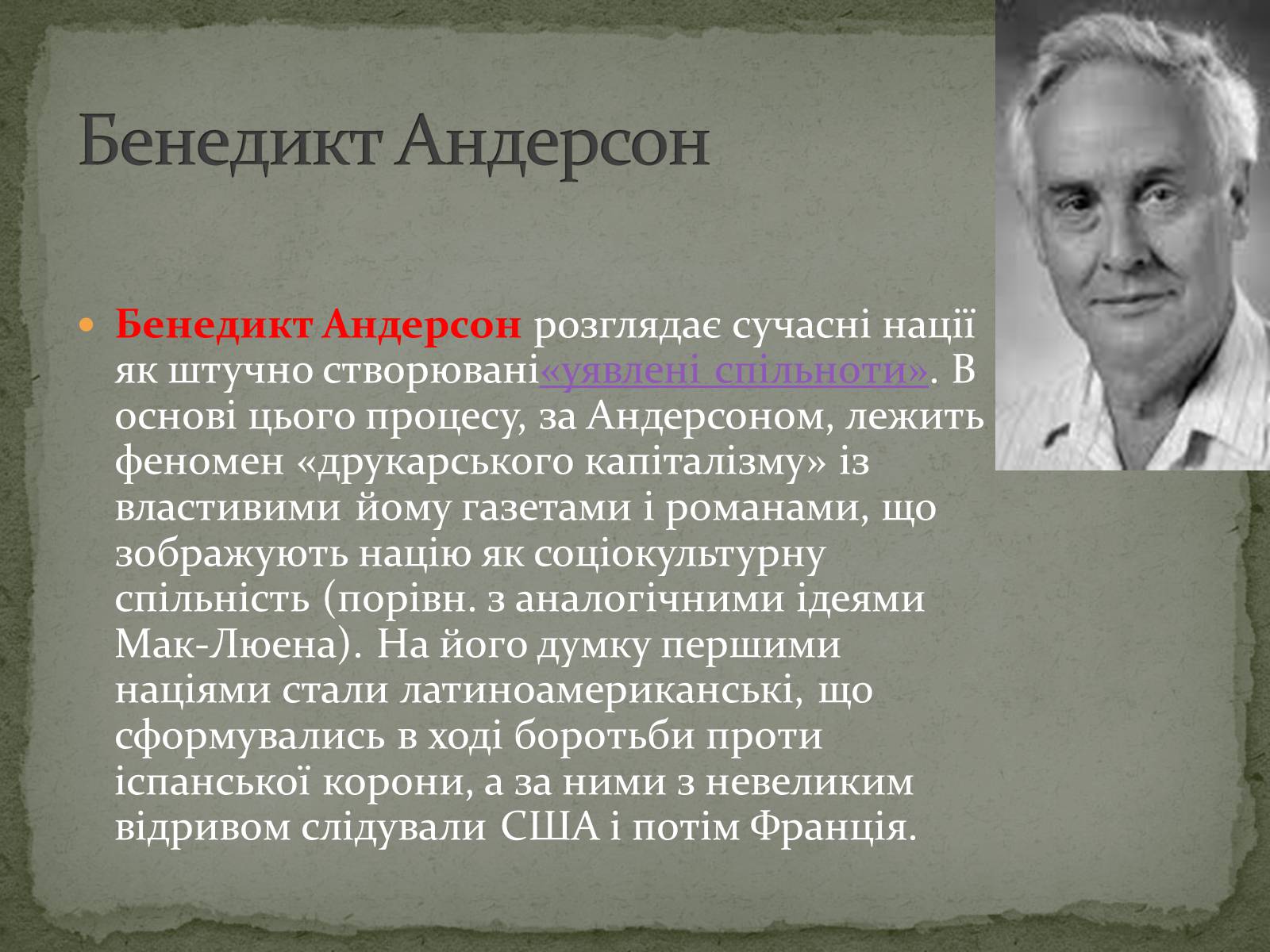 Бенедикт Андерсон

Бенедикт Андерсон розглядає сучасні нації як штучно створювані«уявлені спільноти». В основі цього процесу, за Андерсоном, лежить феномен «друкарського капіталізму» із властивими йому газетами і романами, що зображують націю як соціокультурну спільність (порівн. з аналогічними ідеями Мак-Люена). На його думку першими націями стали латиноамериканські, що сформувались в ході боротьби проти іспанської корони, а за ними з невеликим відривом слідували США і потім Франція.